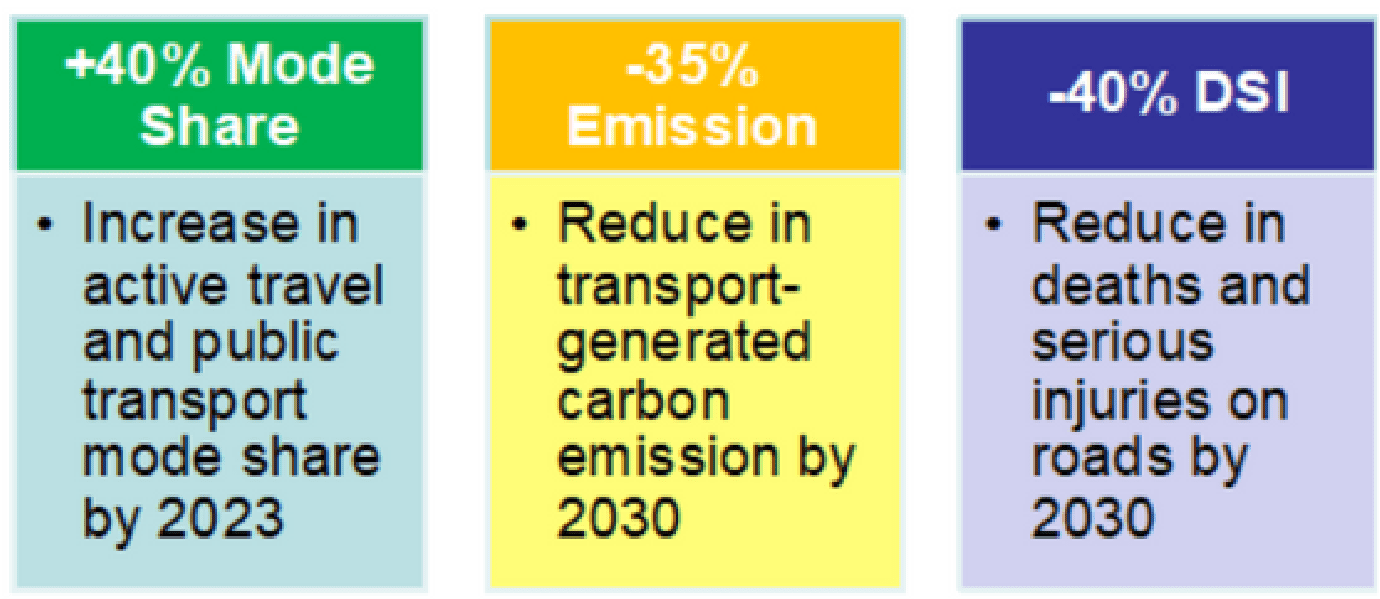 +40% Mode Share

• Increase in active travel and public transport mode share by 2023

-35% Emission

• Reduce in transport-generated carbon emission by 2030

-40% DSI

• Reduce in deaths and serious injuries on roads by 2030